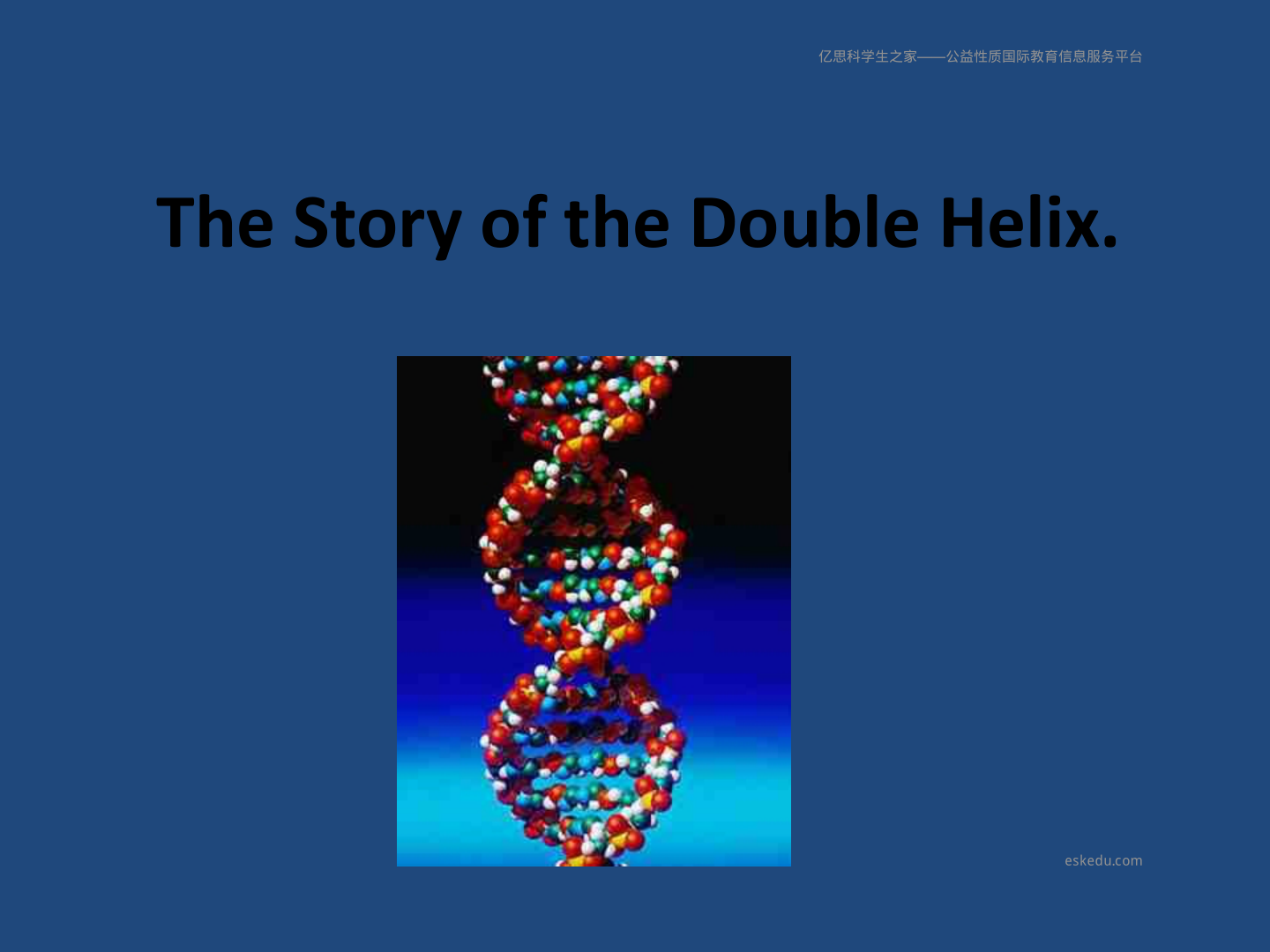 亿思科学生之家——公益性质国际教育信息服务平台

The Story of the Double Helix.

eskedu.com